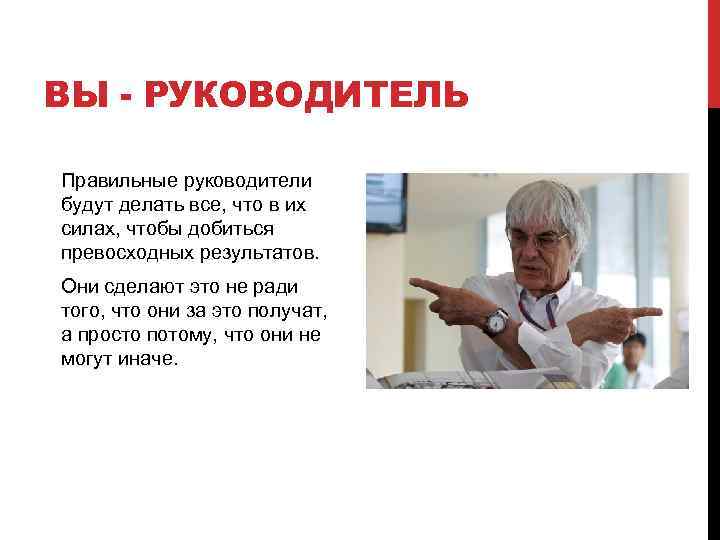 ВЫ - РУКОВОДИТЕЛЬ

Правильные руководители будут делать все, что в их силах, чтобы добиться превосходных результатов.

Они сделают это не ради того, что они за это получат, а просто потому, что они не могут иначе.